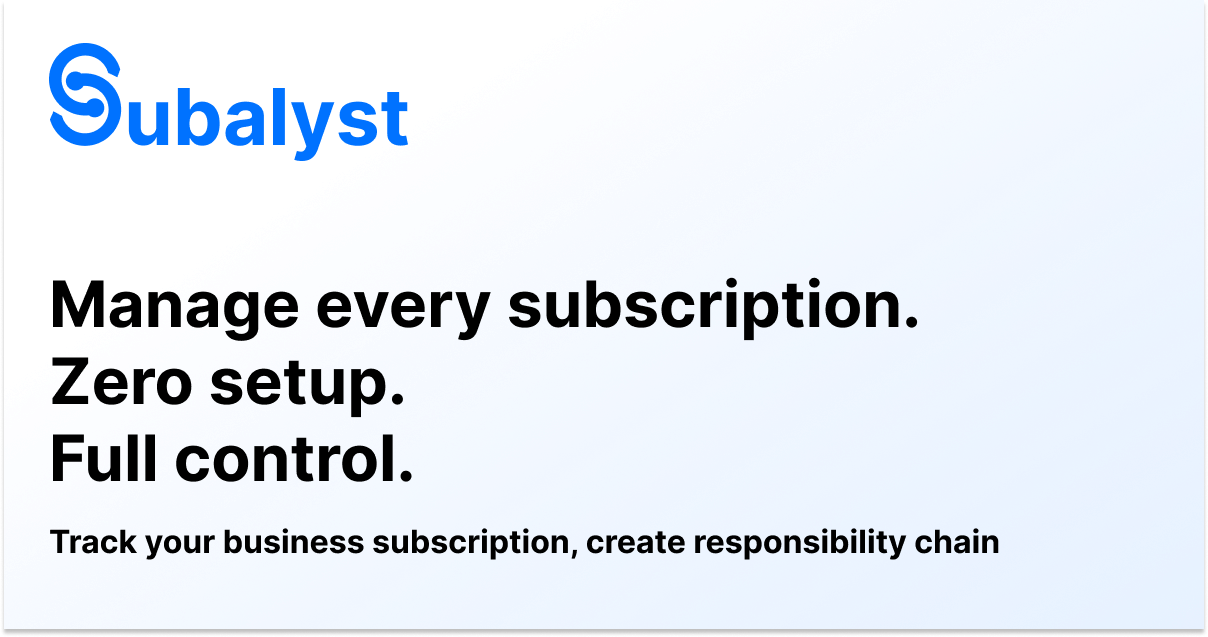 Subalyst

Manage every subscription.
Zero setup.
Full control.

Track your business subscription, create responsibility chain